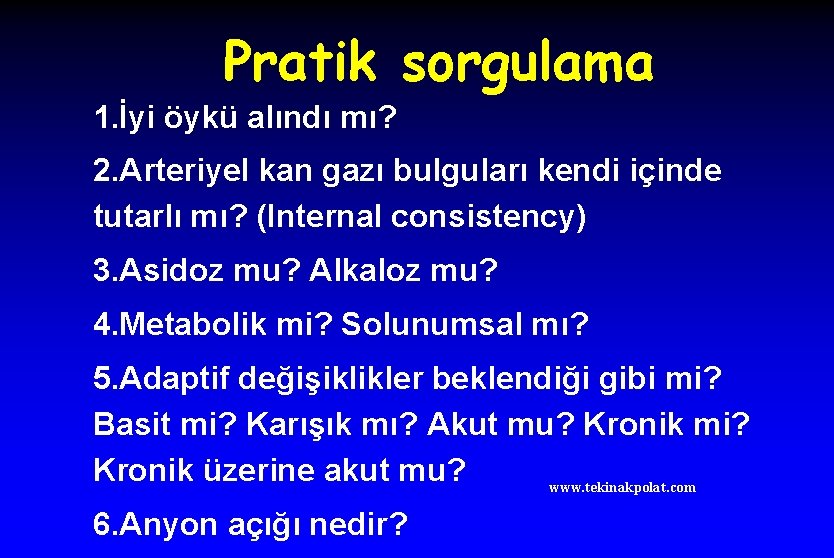 Pratik sorgulama

1.İyi öykü alındı mı?

2.Arteriyel kan gazı bulguları kendi içinde tutarlı mı? (Internal consistency)

3.Asidoz mu? Alkaloz mu?

4.Metabolik mi? Solunumsal mı?

5.Adaptif değişiklikler beklendiği gibi mi? Basit mi? Karışık mı? Akut mu? Kronik mi? Kronik üzerine akut mu?

www.tekinakpolat.com

6.Anyon açığı nedir?